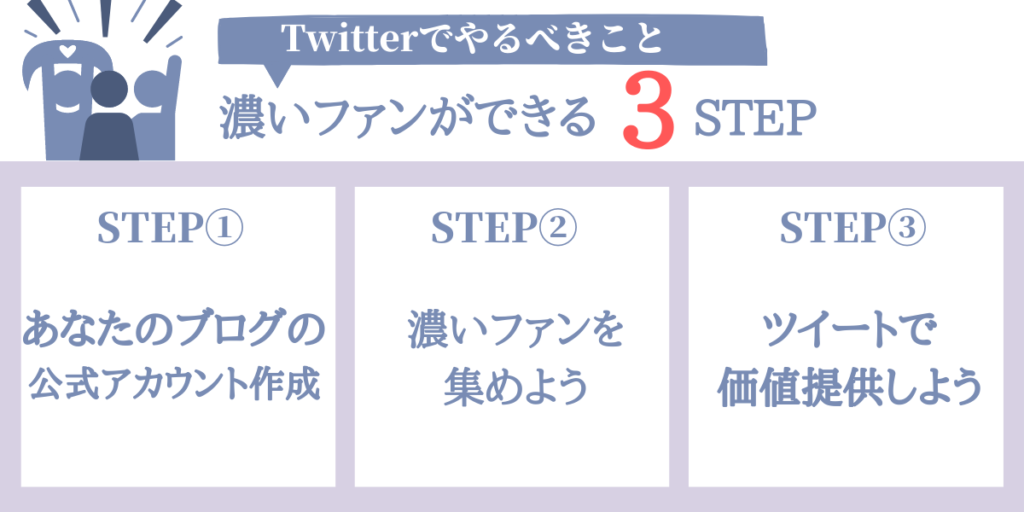 Twitterでやるべきこと

濃いファンができる 3 STEP

STEP①

あなたのブログの公式アカウント作成

STEP②

濃いファンを集めよう

STEP③

ツイートで価値提供しよう